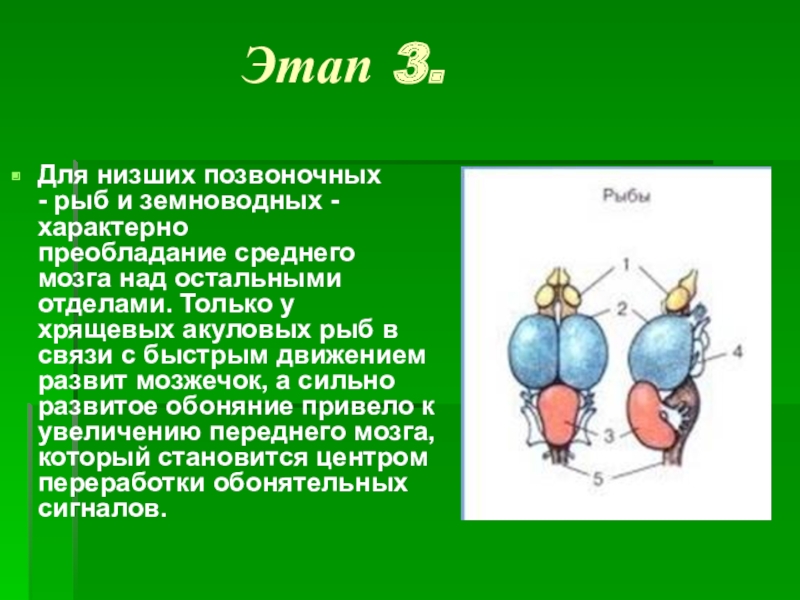 Этап 3.

Для низших позвоночных - рыб и земноводных - характерно преобладание среднего мозга над остальными отделами. Только у хрящевых акуловых рыб в связи с быстрым движением развит мозжечок, а сильно развитое обоняние привело к увеличению переднего мозга, который становится центром переработки обонятельных сигналов.

Рыбы

1
2
4
3
5